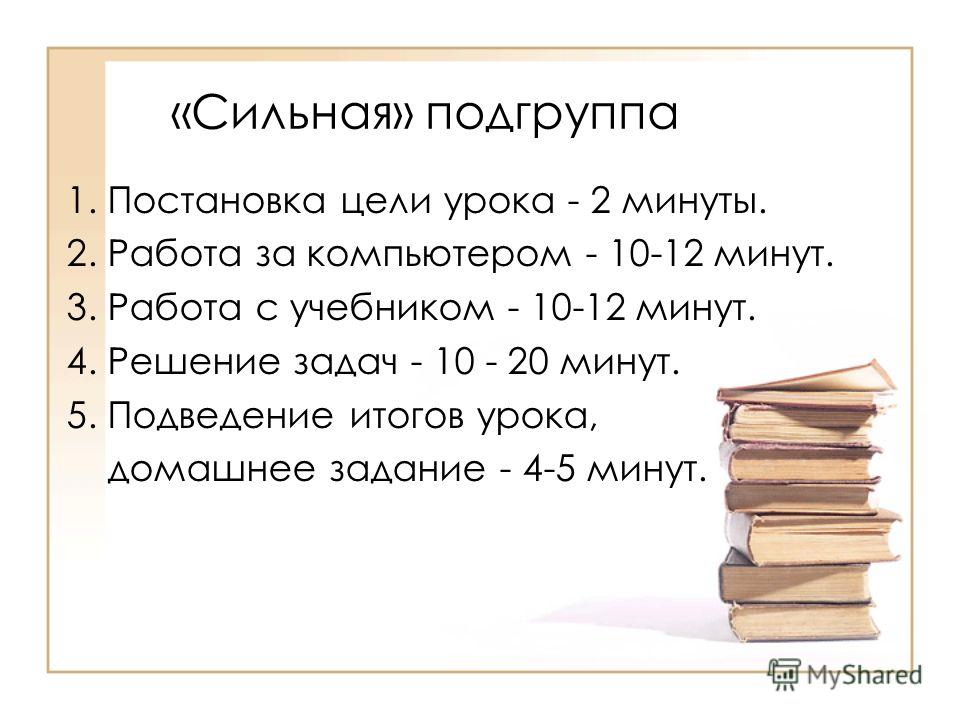 «Сильная» подгруппа

1. Постановка цели урока - 2 минуты.
2. Работа за компьютером - 10-12 минут.
3. Работа с учебником - 10-12 минут.
4. Решение задач - 10 - 20 минут.
5. Подведение итогов урока, домашнее задание - 4-5 минут.

MyShared